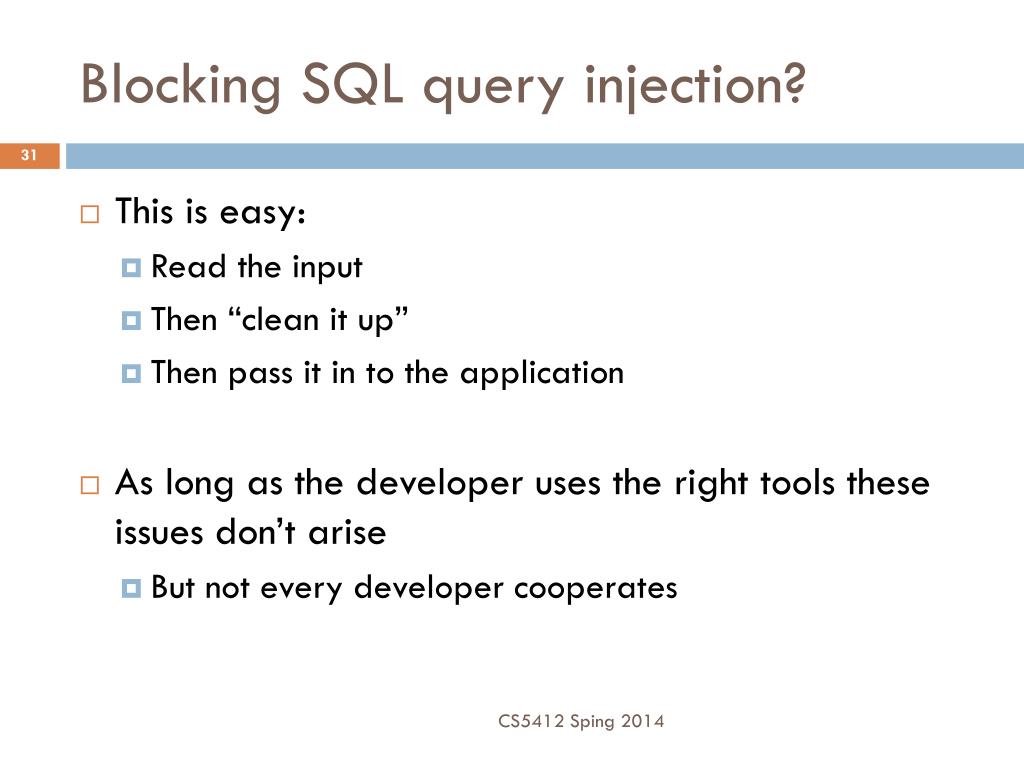 Blocking SQL query injection?

31

This is easy:

Read the input

Then “clean it up”

Then pass it in to the application

As long as the developer uses the right tools these issues don’t arise

But not every developer cooperates

CS5412 Sping 2014